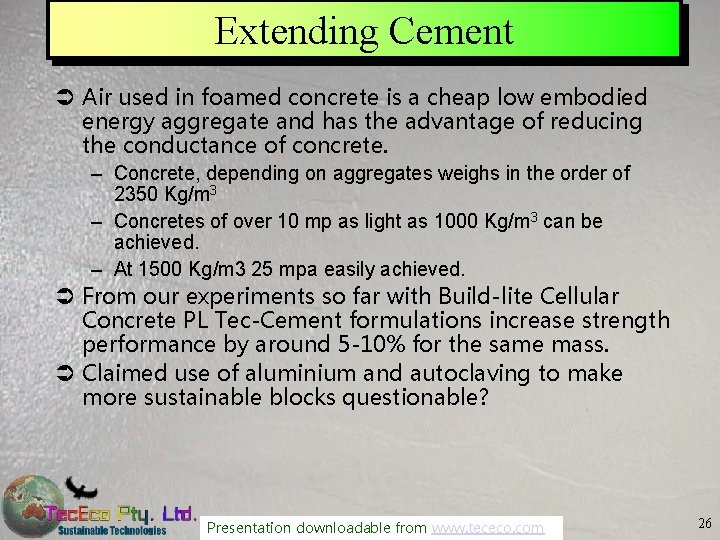 Extending Cement

➲ Air used in foamed concrete is a cheap low embodied energy aggregate and has the advantage of reducing the conductance of concrete.
– Concrete, depending on aggregates weighs in the order of 2350 Kg/m$^3$
– Concretes of over 10 mp as light as 1000 Kg/m$^3$ can be achieved.
– At 1500 Kg/m3 25 mpa easily achieved.

➲ From our experiments so far with Build-lite Cellular Concrete PL Tec-Cement formulations increase strength performance by around 5-10% for the same mass.

➲ Claimed use of aluminium and autoclaving to make more sustainable blocks questionable?

TecEco Pty. Ltd.
Sustainable Technologies

Presentation downloadable from www.tececo.com

26